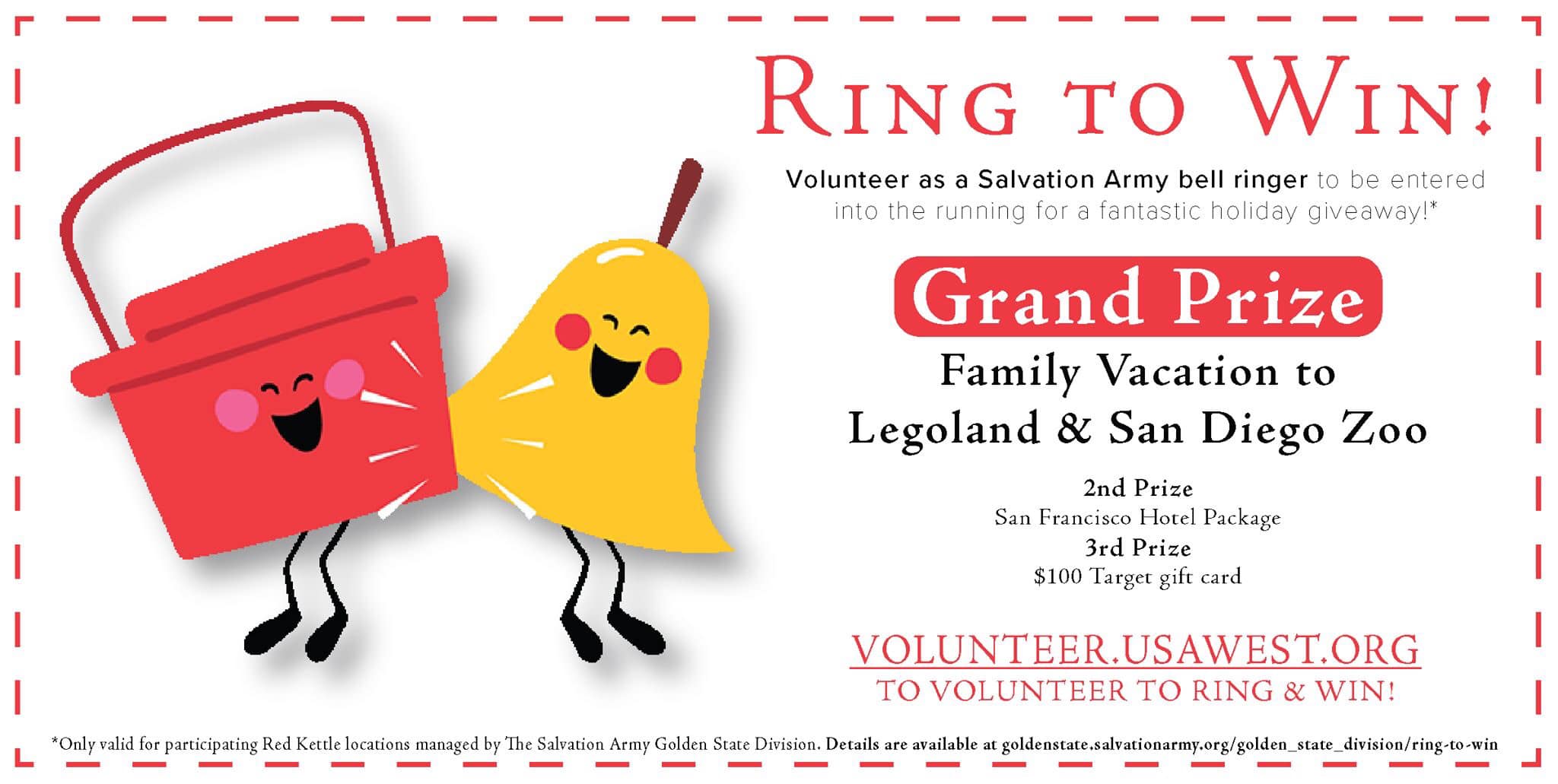 RING TO WIN!

Volunteer as a Salvation Army bell ringer to be entered into the running for a fantastic holiday giveaway!*

Grand Prize

Family Vacation to Legoland & San Diego Zoo

2nd Prize
San Francisco Hotel Package
3rd Prize
$100 Target gift card

VOLUNTEER.USAWEST.ORG
TO VOLUNTEER TO RING & WIN!

*Only valid for participating Red Kettle locations managed by The Salvation Army Golden State Division. Details are available at goldenstate.salvationarmy.org/golden_state_division/ring-to-win